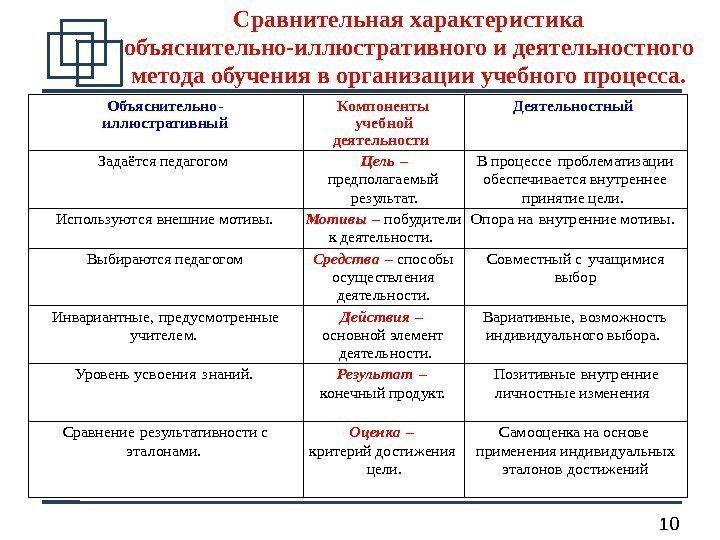 Сравнительная характеристика объяснительно-иллюстративного и деятельностного метода обучения в организации учебного процесса.

| Объяснительно-иллюстративный | Компоненты учебной деятельности | Деятельностный |
|---|---|---|
| Задаётся педагогом | Цель – предполагаемый результат. | В процессе проблематизации обеспечивается внутреннее принятие цели. |
| Используются внешние мотивы. | Мотивы – побудители к деятельности. | Опора на внутренние мотивы. |
| Выбираются педагогом | Средства – способы осуществления деятельности. | Совместный с учащимися выбор |
| Инвариантные, предусмотренные учителем. | Действия – основной элемент деятельности. | Вариативные, возможность индивидуального выбора. |
| Уровень усвоения знаний. | Результат – конечный продукт. | Позитивные внутренние личностные изменения |
| Сравнение результативности с эталонами. | Оценка – критерий достижения цели. | Самооценка на основе применения индивидуальных эталонов достижений |

10